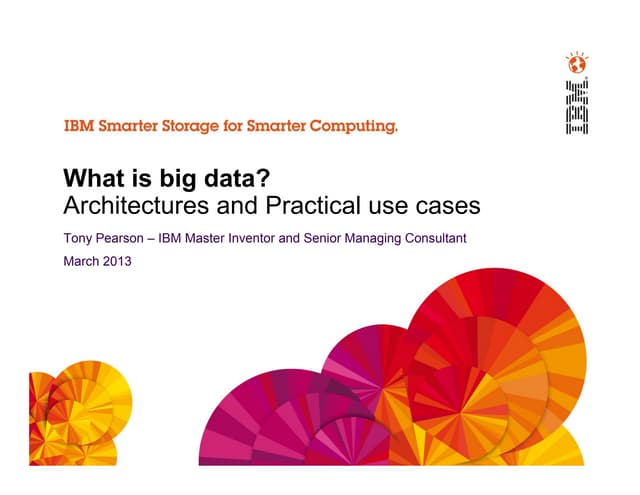 IBM

IBM Smarter Storage for Smarter Computing.

What is big data?
Architectures and Practical use cases

Tony Pearson – IBM Master Inventor and Senior Managing Consultant

March 2013